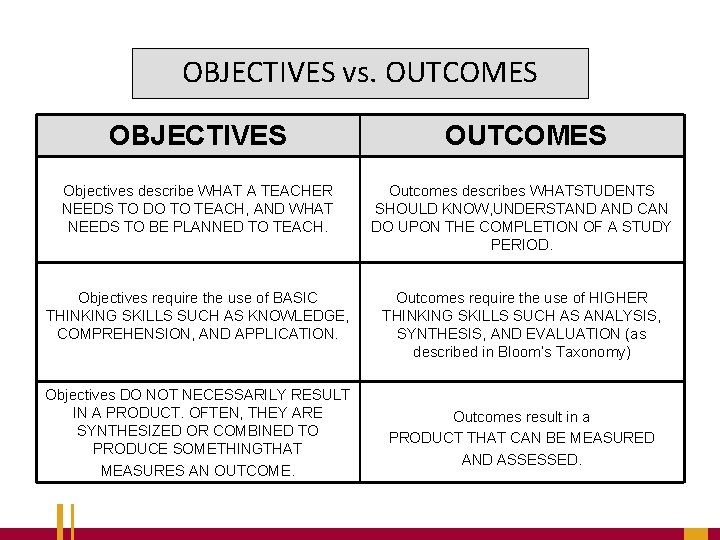 OBJECTIVES vs. OUTCOMES

| OBJECTIVES | OUTCOMES |
|---|---|
| Objectives describe WHAT A TEACHER NEEDS TO DO TO TEACH, AND WHAT NEEDS TO BE PLANNED TO TEACH. | Outcomes describes WHATSTUDENTS SHOULD KNOW,UNDERSTAND AND CAN DO UPON THE COMPLETION OF A STUDY PERIOD. |
| Objectives require the use of BASIC THINKING SKILLS SUCH AS KNOWLEDGE, COMPREHENSION, AND APPLICATION. | Outcomes require the use of HIGHER THINKING SKILLS SUCH AS ANALYSIS, SYNTHESIS, AND EVALUATION (as described in Bloom's Taxonomy) |
| Objectives DO NOT NECESSARILY RESULT IN A PRODUCT. OFTEN, THEY ARE SYNTHESIZED OR COMBINED TO PRODUCE SOMETHINGTHAT MEASURES AN OUTCOME. | Outcomes result in a PRODUCT THAT CAN BE MEASURED AND ASSESSED. |